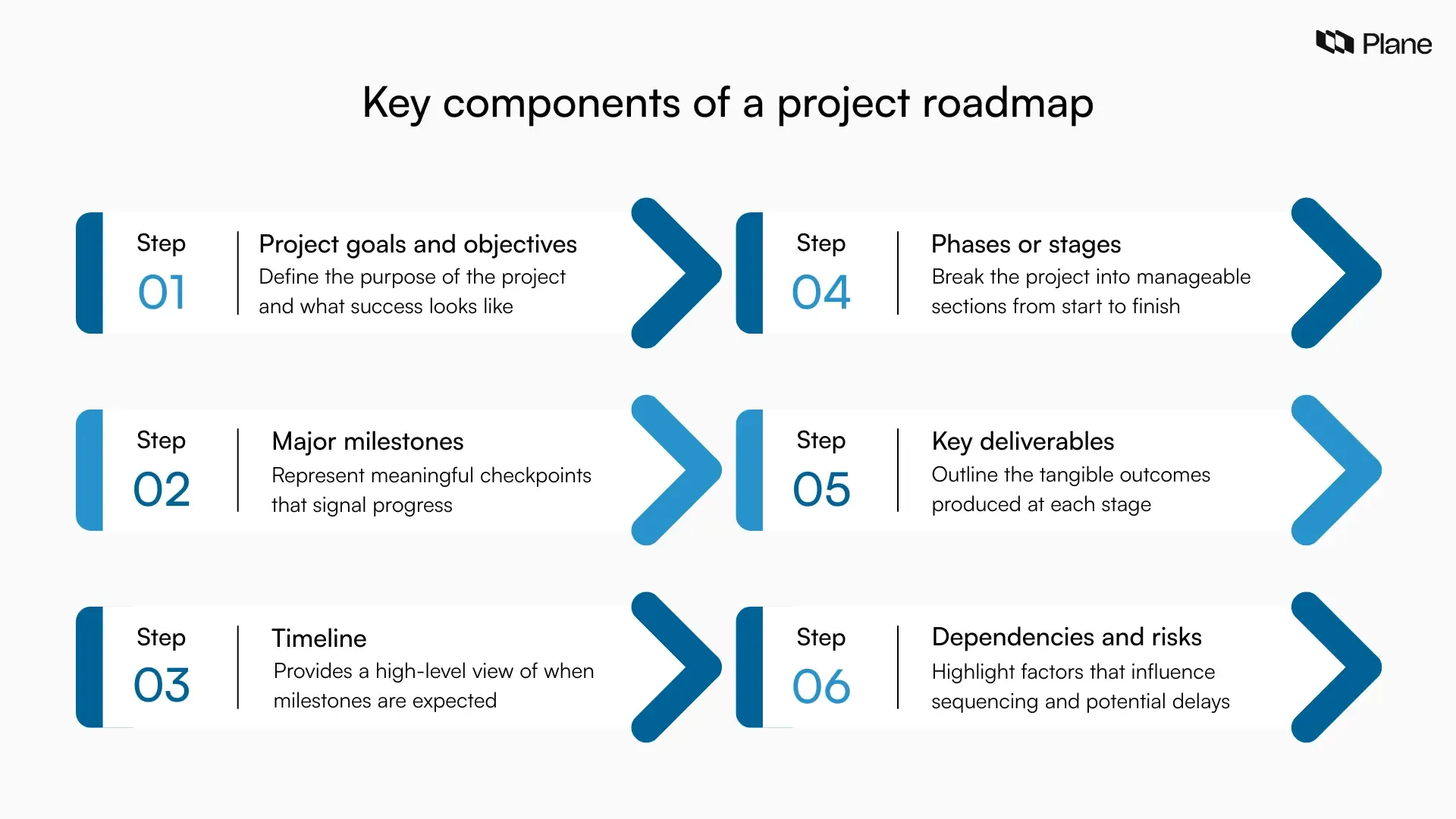 Plane

Key components of a project roadmap

Step 01

Project goals and objectives
Define the purpose of the project and what success looks like

Step 02

Major milestones
Represent meaningful checkpoints that signal progress

Step 03

Timeline
Provides a high-level view of when milestones are expected

Step 04

Phases or stages
Break the project into manageable sections from start to finish

Step 05

Key deliverables
Outline the tangible outcomes produced at each stage

Step 06

Dependencies and risks
Highlight factors that influence sequencing and potential delays